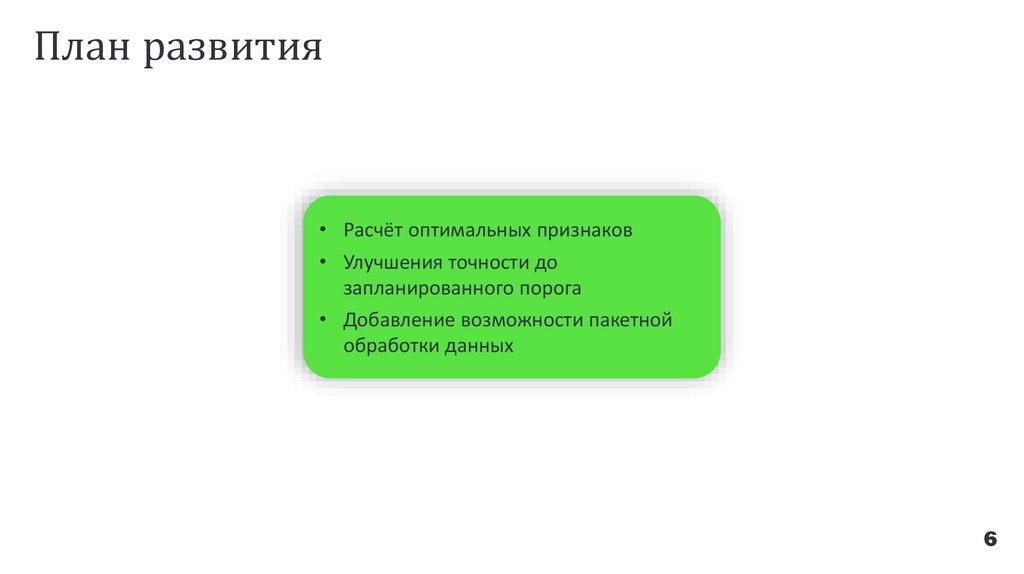 План развития

• Расчёт оптимальных признаков
• Улучшения точности до запланированного порога
• Добавление возможности пакетной обработки данных

6